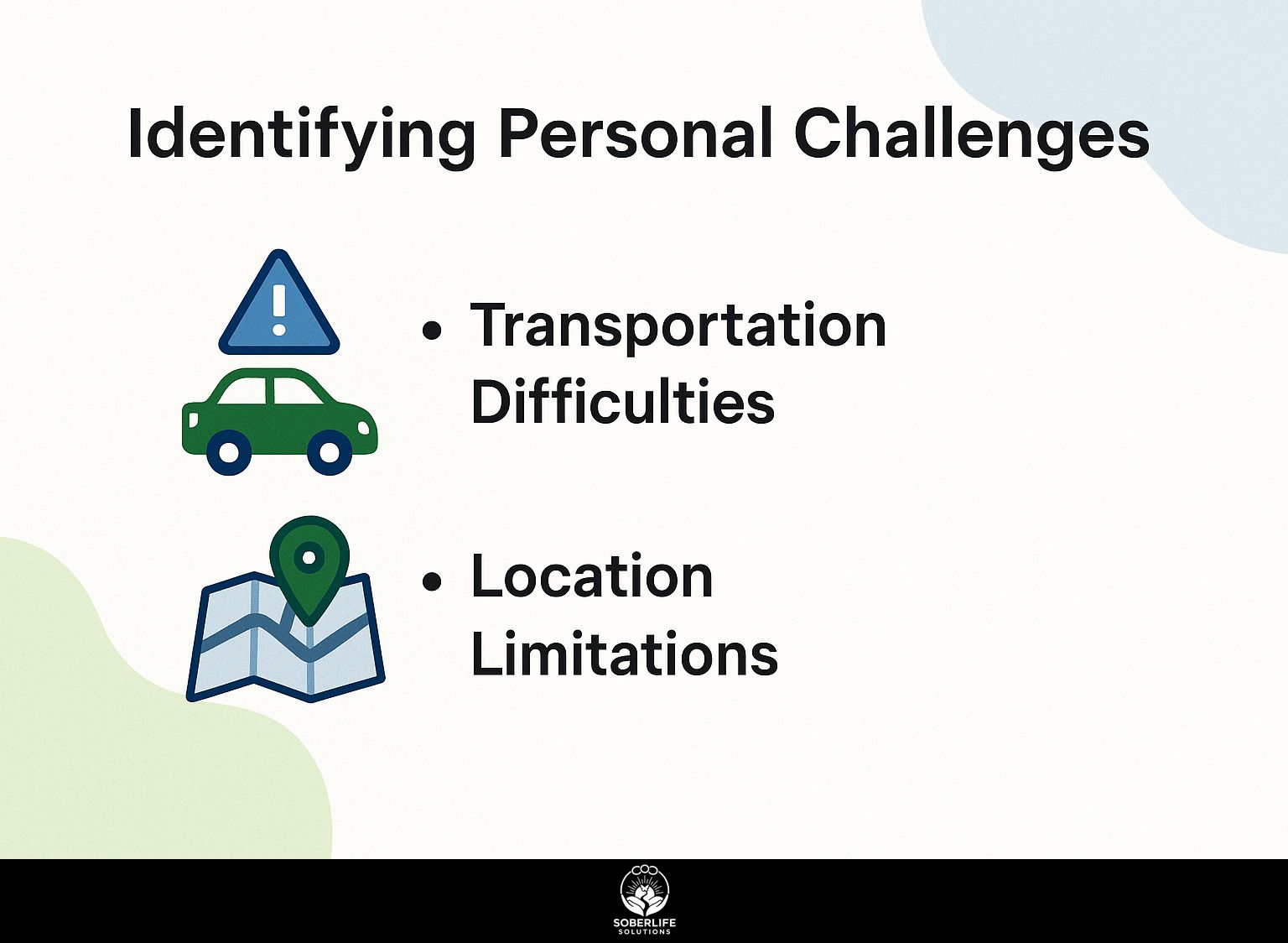 Identifying Personal Challenges

• Transportation Difficulties

• Location Limitations

SOBERLIFE
SOLUTIONS